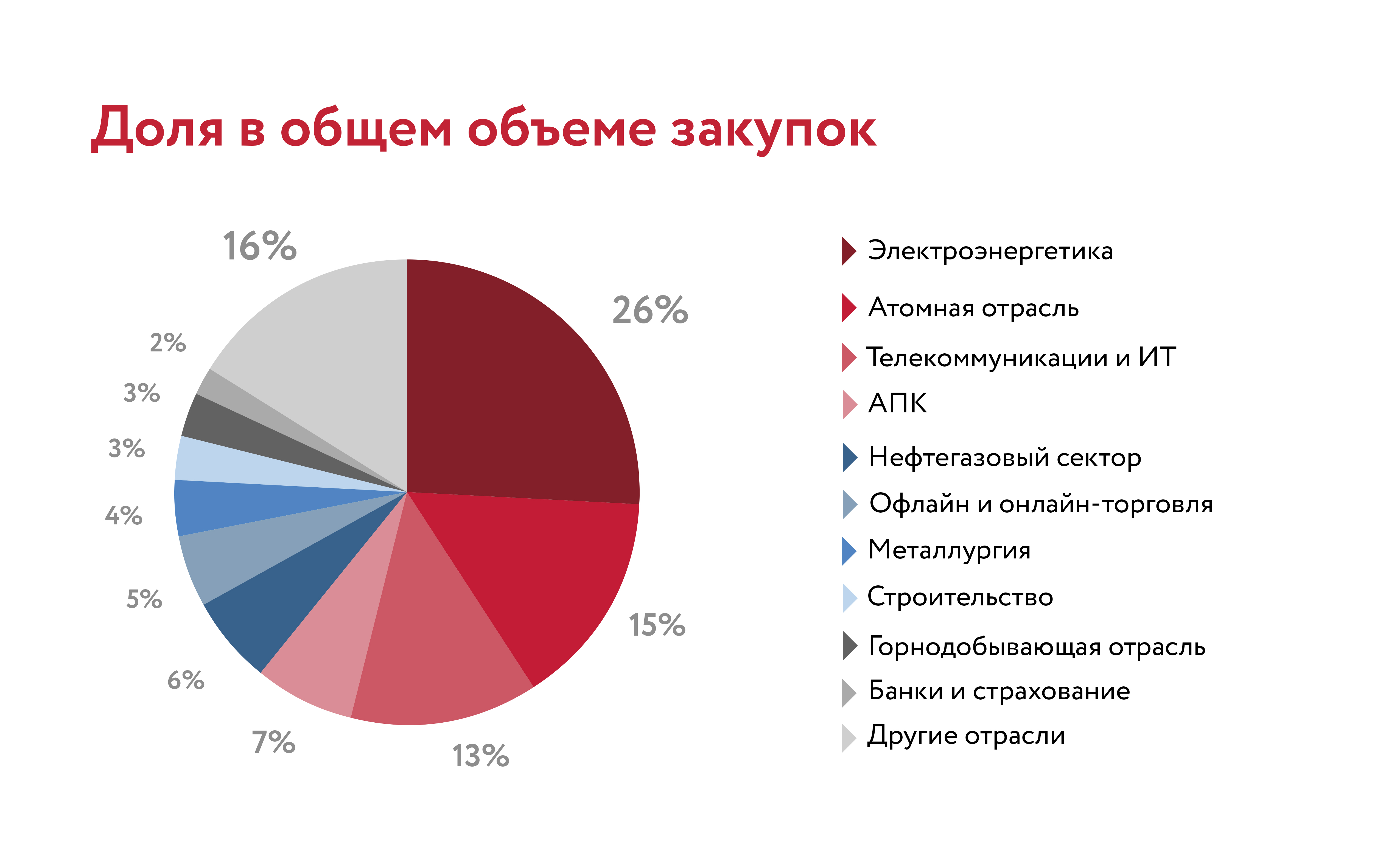 Доля в общем объеме закупок

16%

26%

2%

3%

3%

4%

5%

6%

7%

13%

15%

Электроэнергетика

Атомная отрасль

Телекоммуникации и ИТ

АПК

Нефтегазовый сектор

Офлайн и онлайн-торговля

Металлургия

Строительство

Горнодобывающая отрасль

Банки и страхование

Другие отрасли